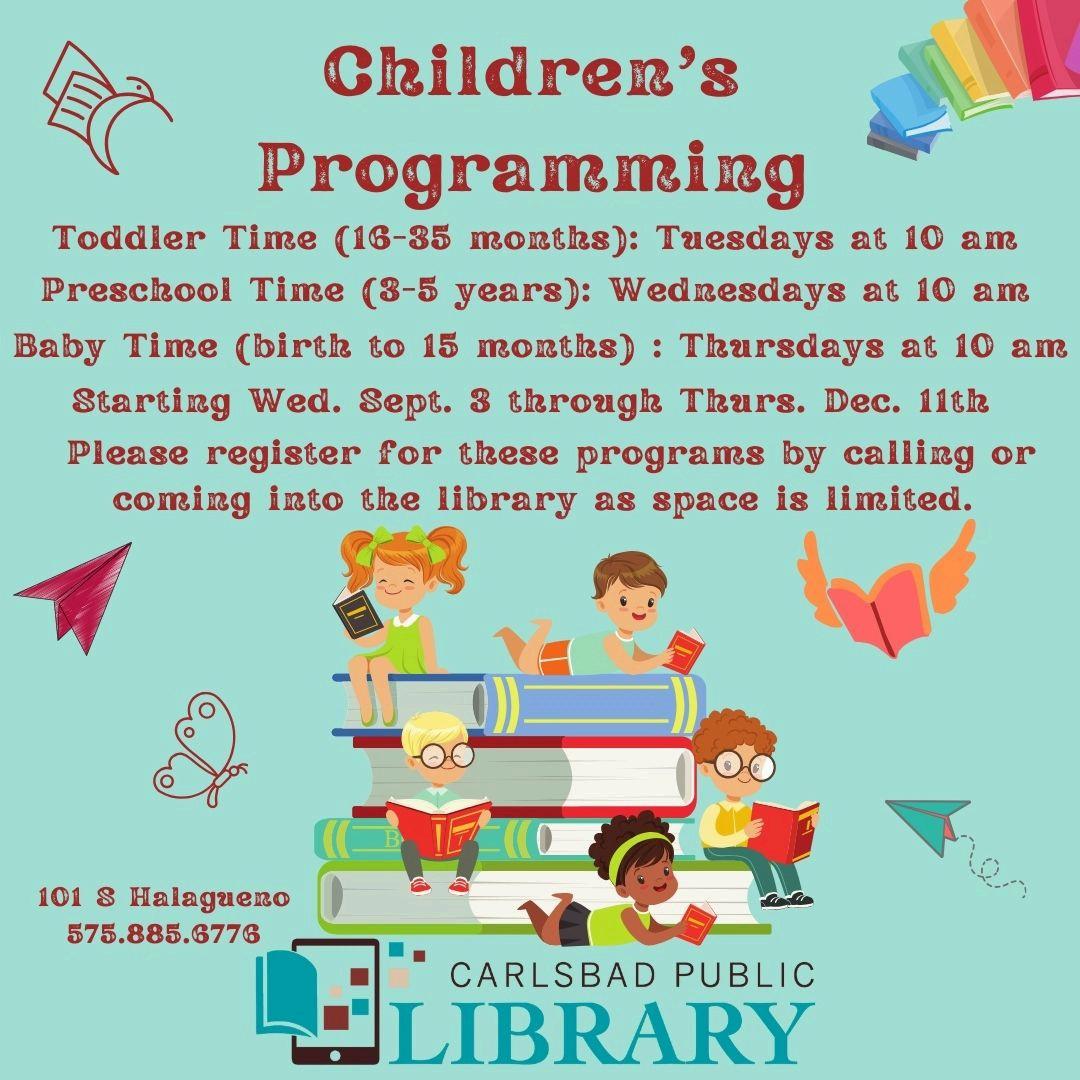 Children's Programming

Toddler Time (16-35 months): Tuesdays at 10 am
Preschool Time (3-5 years): Wednesdays at 10 am
Baby Time (birth to 15 months) : Thursdays at 10 am
Starting Wed. Sept. 3 through Thurs. Dec. 11th
Please register for these programs by calling or coming into the library as space is limited.

101 S Halagueno
575.885.6776

CARLSBAD PUBLIC
LIBRARY